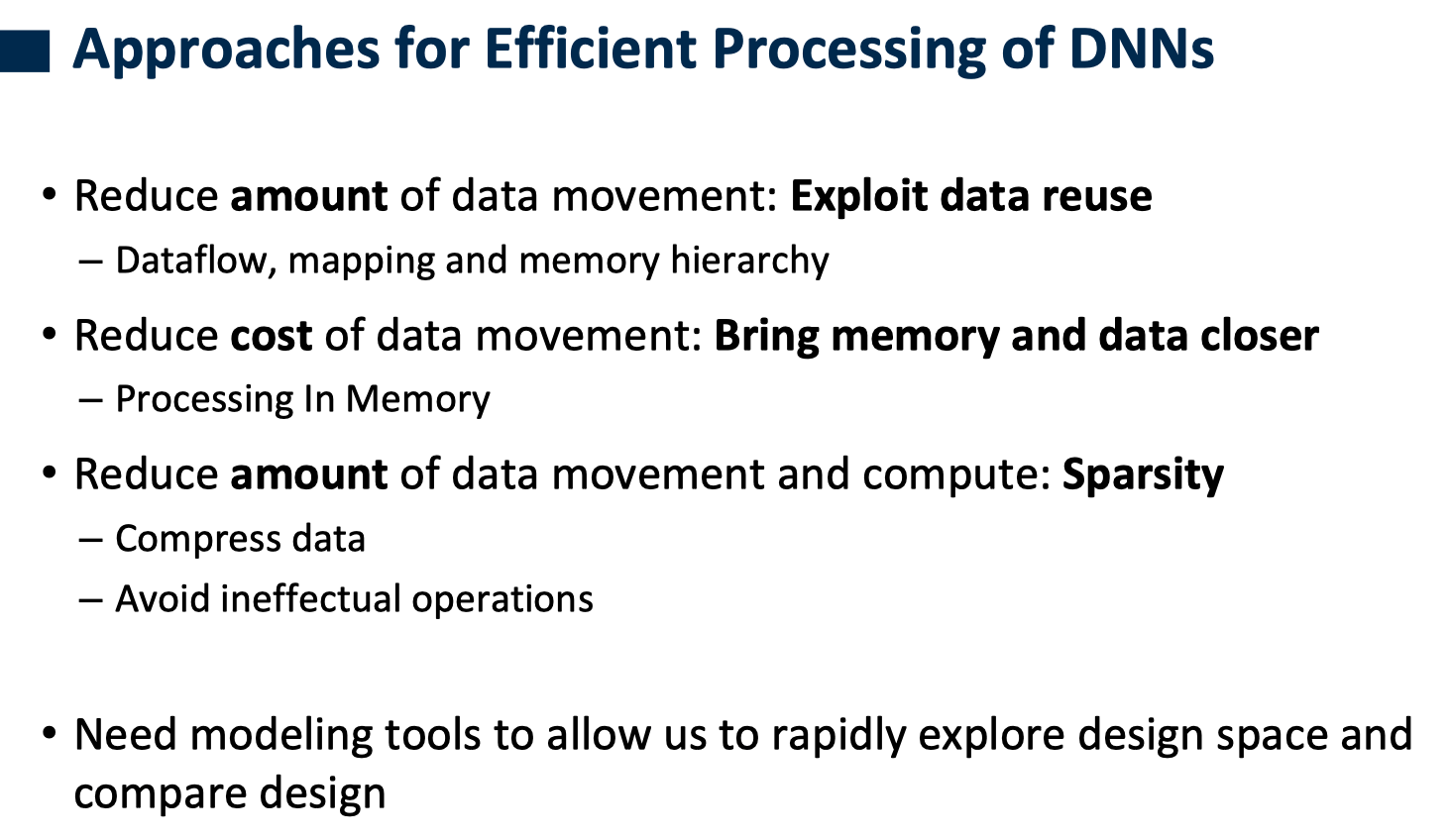 Approaches for Efficient Processing of DNNs

• Reduce amount of data movement: Exploit data reuse
– Dataflow, mapping and memory hierarchy

• Reduce cost of data movement: Bring memory and data closer
– Processing In Memory

• Reduce amount of data movement and compute: Sparsity
– Compress data
– Avoid ineffectual operations

• Need modeling tools to allow us to rapidly explore design space and compare design